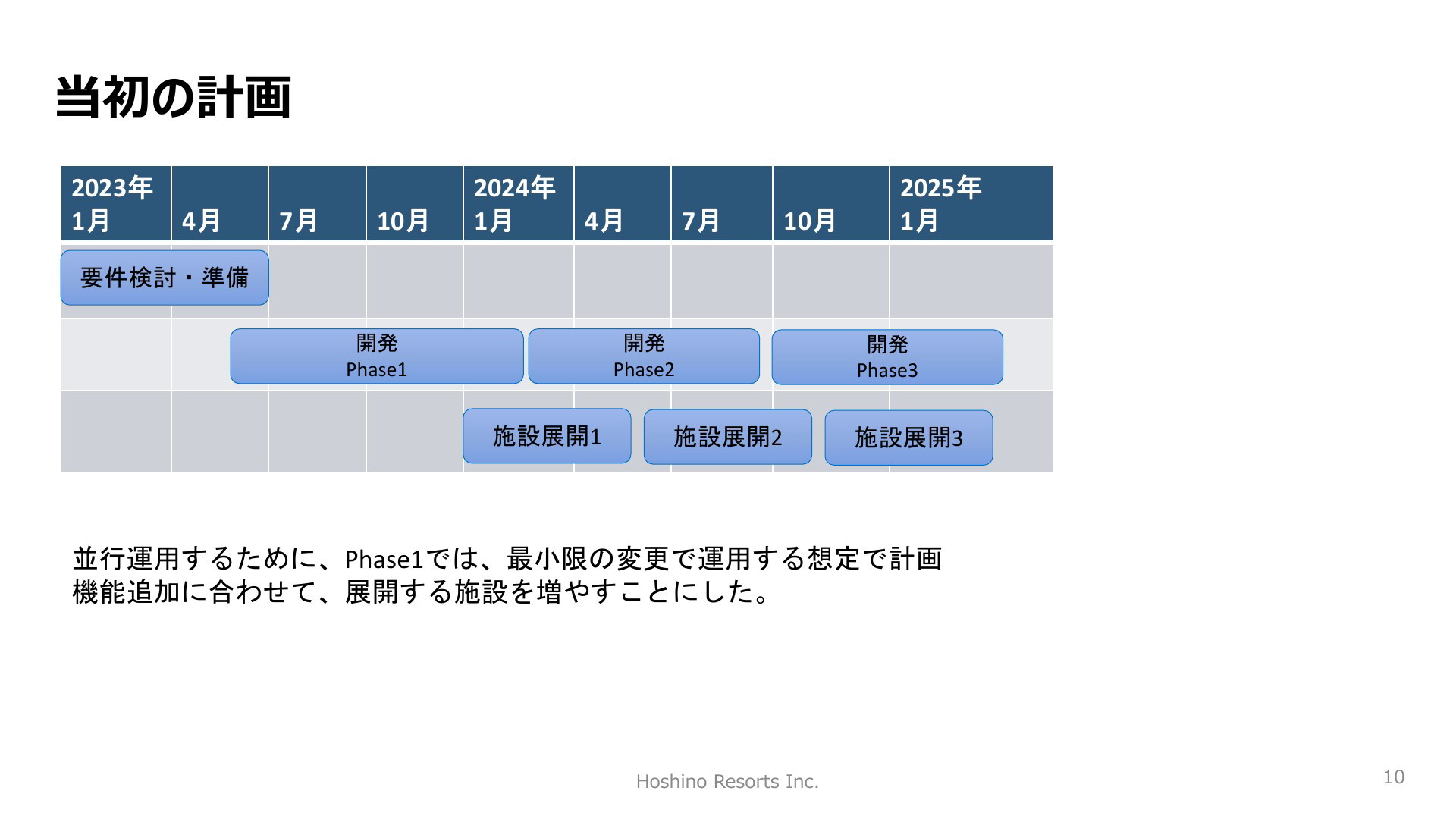 当初の計画

| 2023年 1月 | 4月 | 7月 | 10月 | 2024年 1月 | 4月 | 7月 | 10月 | 2025年 1月 |
|---|---|---|---|---|---|---|---|---|

要件検討・準備

開発 Phase1

開発 Phase2

開発 Phase3

施設展開1

施設展開2

施設展開3

並行運用するために、Phase1では、最小限の変更で運用する想定で計画
機能追加に合わせて、展開する施設を増やすことにした。

Hoshino Resorts Inc.

10